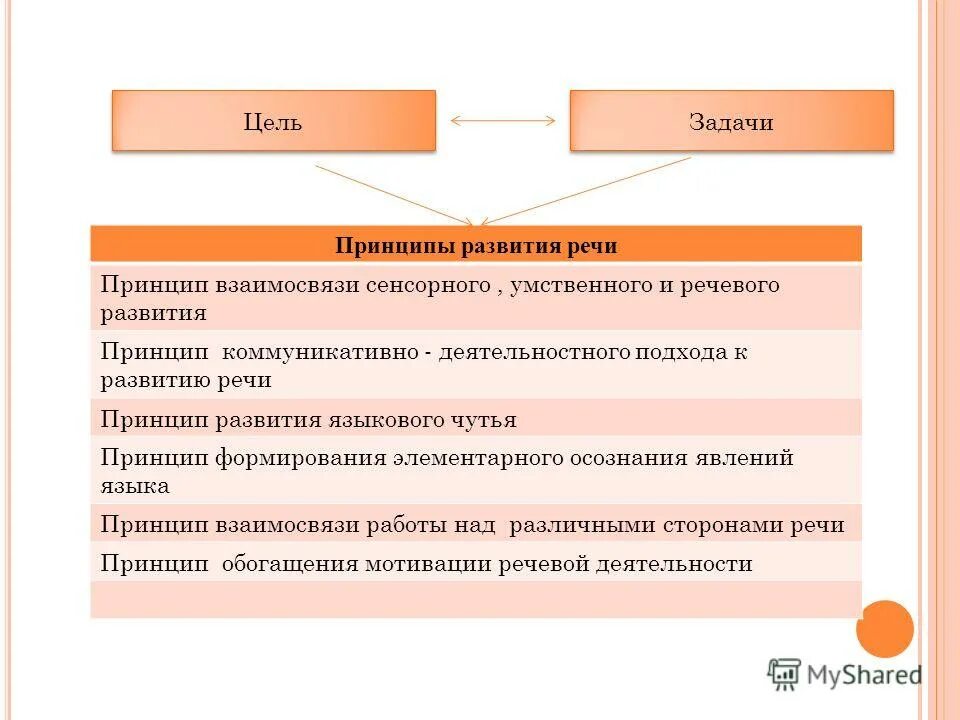 Цель

Задачи

| Принципы развития речи |
|---|
| Принцип взаимосвязи сенсорного , умственного и речевого развития |
| Принцип коммуникативно - деятельностного подхода к развитию речи |
| Принцип развития языкового чутья |
| Принцип формирования элементарного осознания явлений языка |
| Принцип взаимосвязи работы над различными сторонами речи |
| Принцип обогащения мотивации речевой деятельности |
| |

MyShared